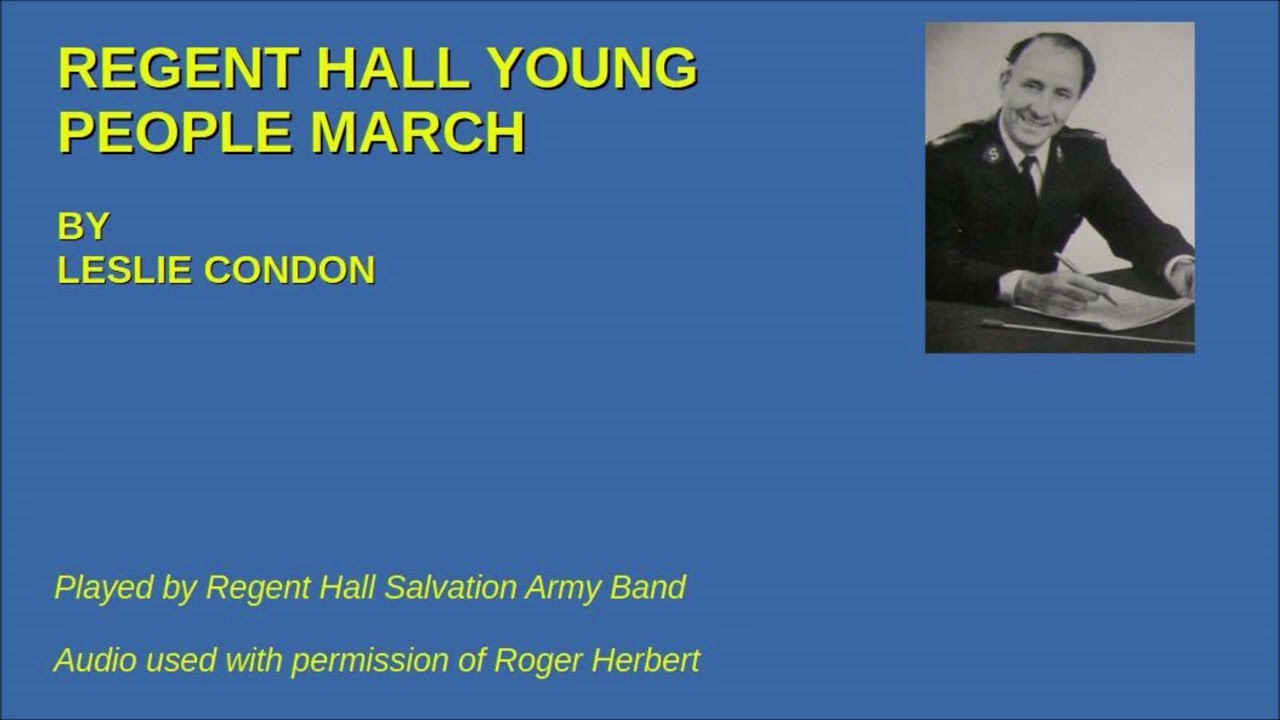 REGENT HALL YOUNG PEOPLE MARCH

BY
LESLIE CONDON

Played by Regent Hall Salvation Army Band

Audio used with permission of Roger Herbert